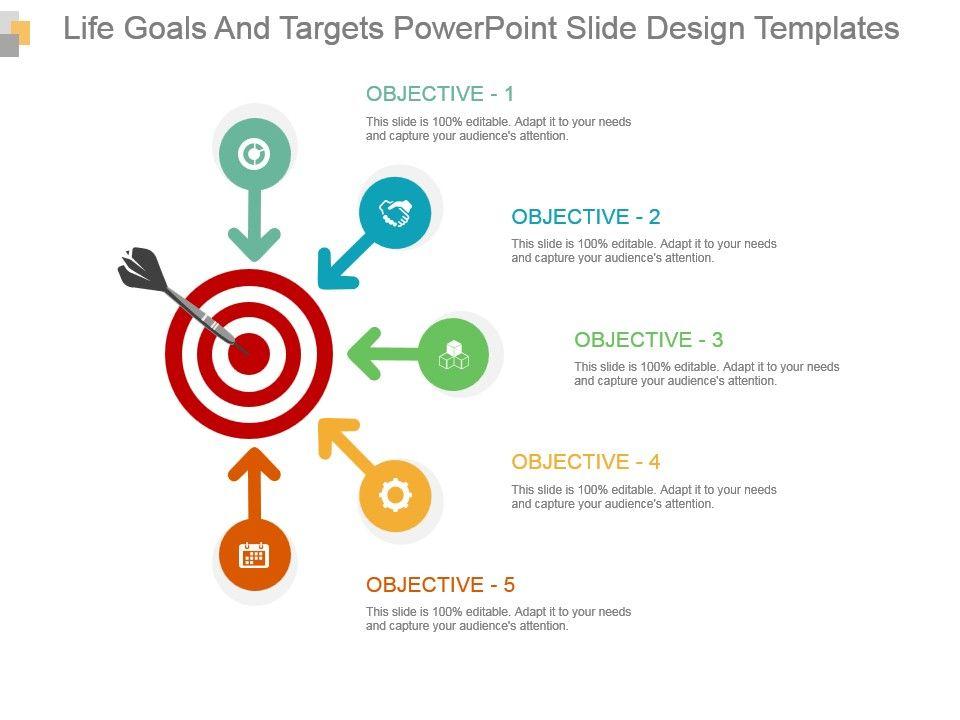 Life Goals And Targets PowerPoint Slide Design Templates

OBJECTIVE - 1
This slide is 100% editable. Adapt it to your needs and capture your audience's attention.

OBJECTIVE - 2
This slide is 100% editable. Adapt it to your needs and capture your audience's attention.

OBJECTIVE - 3
This slide is 100% editable. Adapt it to your needs and capture your audience's attention.

OBJECTIVE - 4
This slide is 100% editable. Adapt it to your needs and capture your audience's attention.

OBJECTIVE - 5
This slide is 100% editable. Adapt it to your needs and capture your audience's attention.